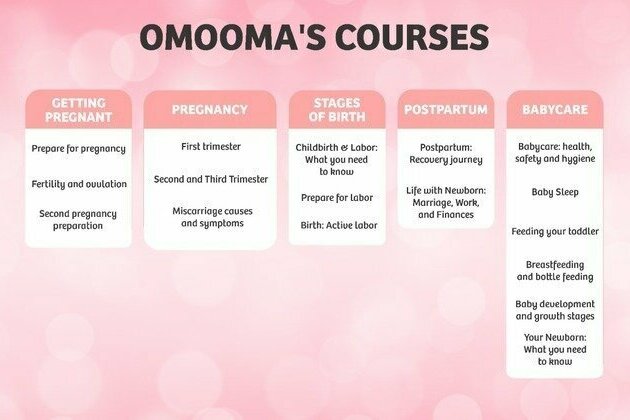 OMOOMA'S COURSES

GETTING PREGNANT

Prepare for pregnancy

Fertility and ovulation

Second pregnancy preparation

PREGNANCY

First trimester

Second and Third Trimester

Miscarriage causes and symptoms

STAGES OF BIRTH

Childbirth & Labor: What you need to know

Prepare for labor

Birth: Active labor

POSTPARTUM

Postpartum: Recovery journey

Life with Newborn: Marriage, Work, and Finances

BABYCARE

Babycare: health, safety and hygiene

Baby Sleep

Feeding your toddler

Breastfeeding and bottle feeding

Baby development and growth stages

Your Newborn: What you need to know